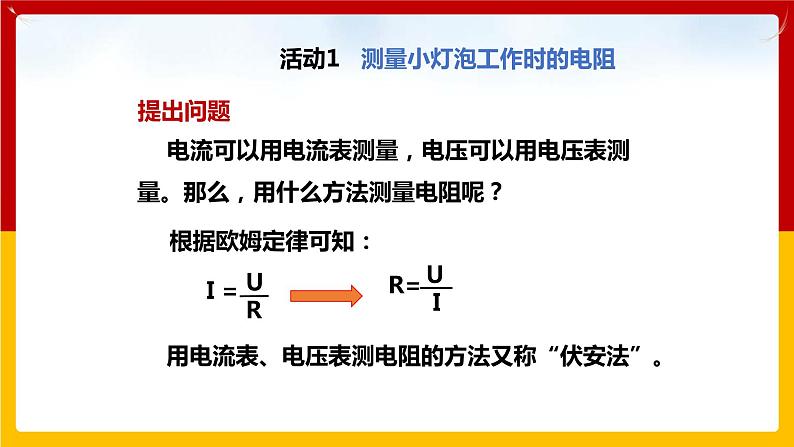 活动1　测量小灯泡工作时的电阻

提出问题

电流可以用电流表测量，电压可以用电压表测量。那么，用什么方法测量电阻呢？

根据欧姆定律可知：

$I=\frac{U}{R}$　$R=\frac{U}{I}$

用电流表、电压表测电阻的方法又称“伏安法”。